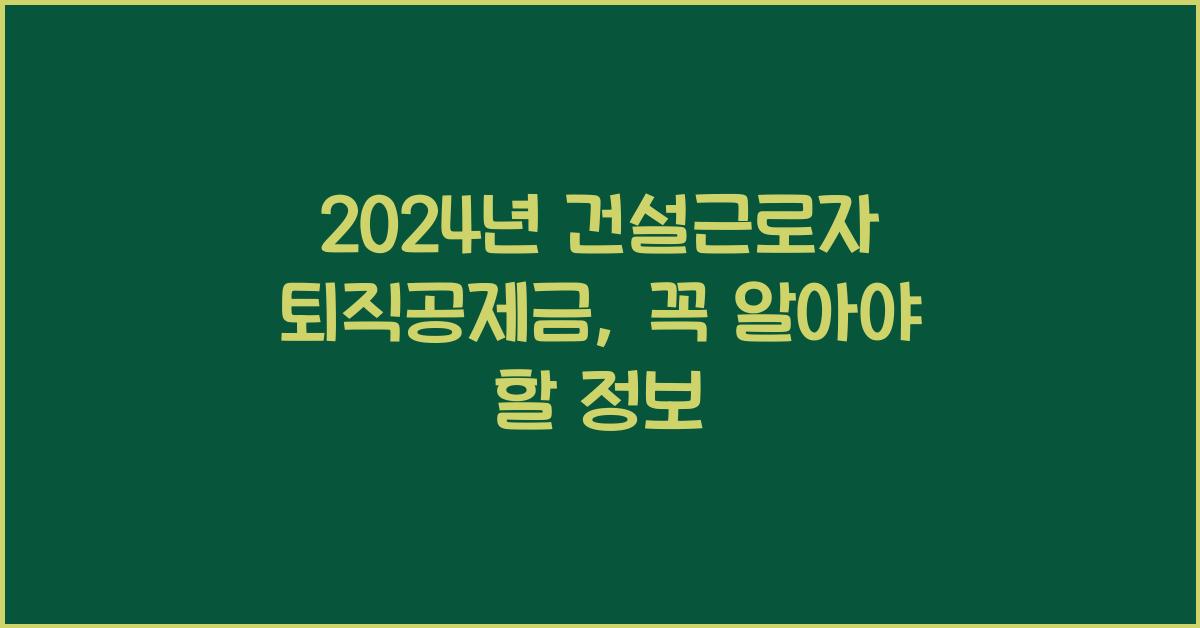 2024년 건설근로자 퇴직공제금, 꼭 알아야 할 정보